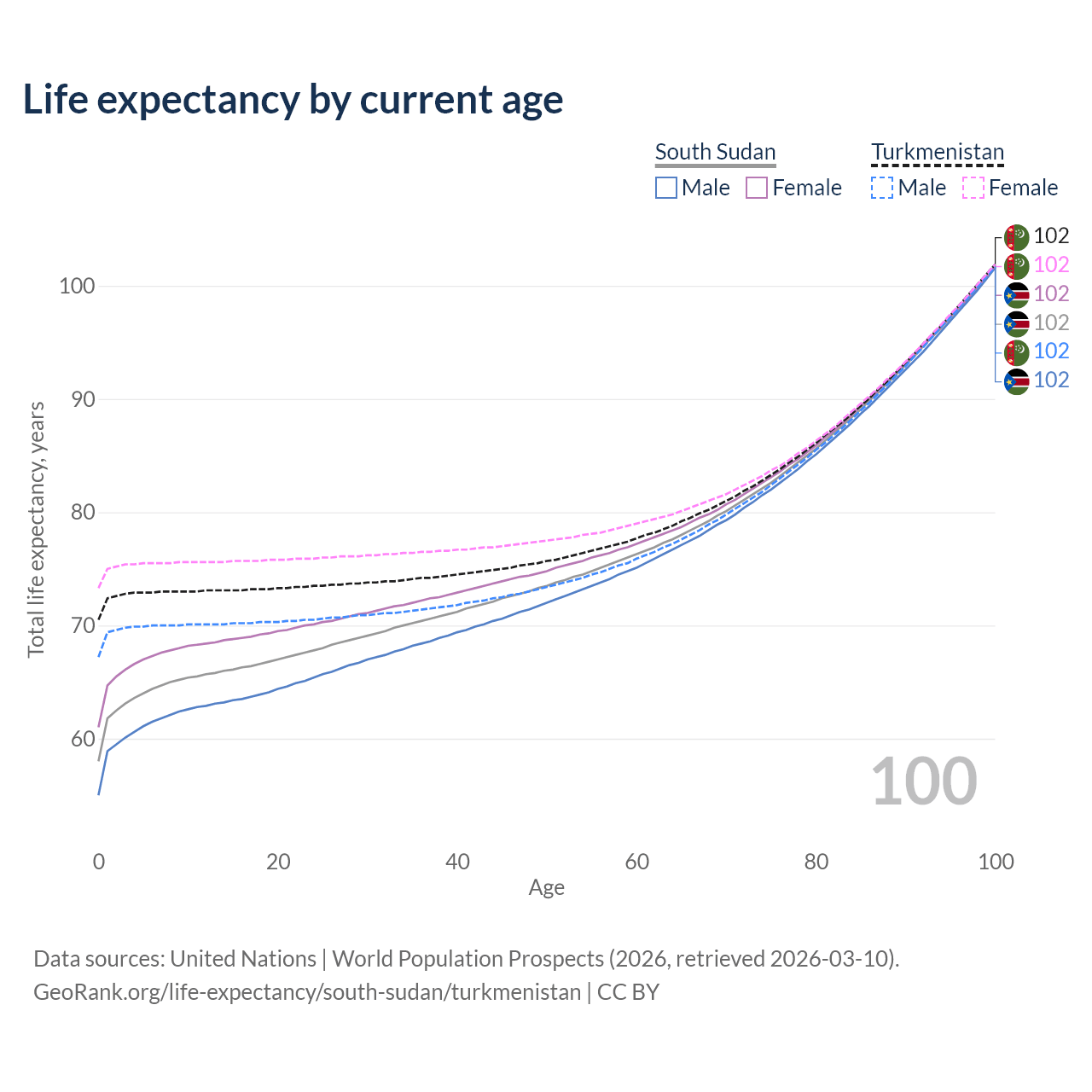 Life expectancy by current age

South Sudan
Male Female

Turkmenistan
Male Female

102
102
102
102
102
102

100
90
80
70
60

Total life expectancy, years

100

0 20 40 60 80 100
Age

Data sources: United Nations | World Population Prospects (2026, retrieved 2026-03-10).
GeoRank.org/life-expectancy/south-sudan/turkmenistan | CC BY